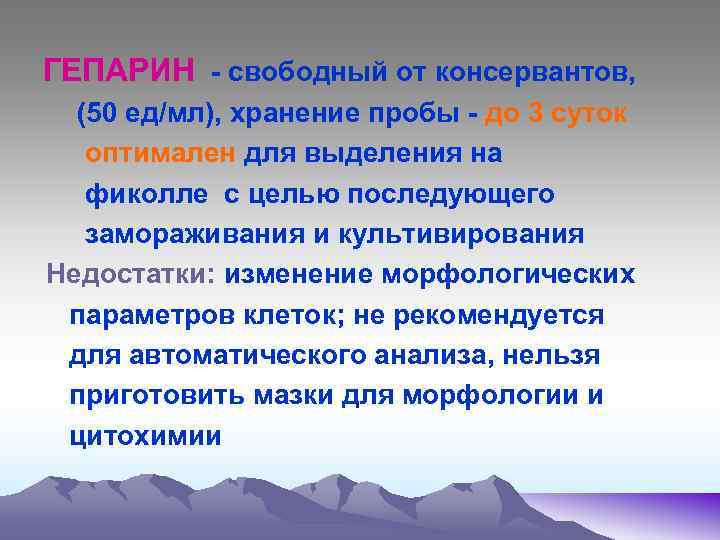 ГЕПАРИН - свободный от консервантов, (50 ед/мл), хранение пробы - до 3 суток оптимален для выделения на фиколле с целью последующего замораживания и культивирования

Недостатки: изменение морфологических параметров клеток; не рекомендуется для автоматического анализа, нельзя приготовить мазки для морфологии и цитохимии